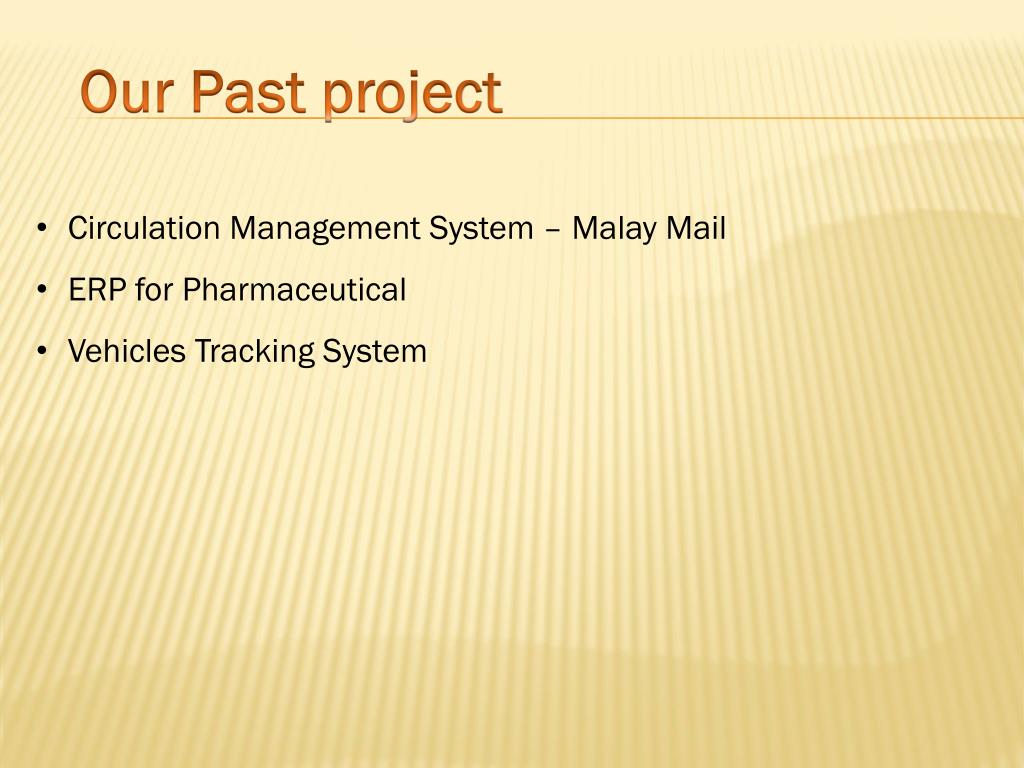 Our Past project

• Circulation Management System – Malay Mail
• ERP for Pharmaceutical
• Vehicles Tracking System